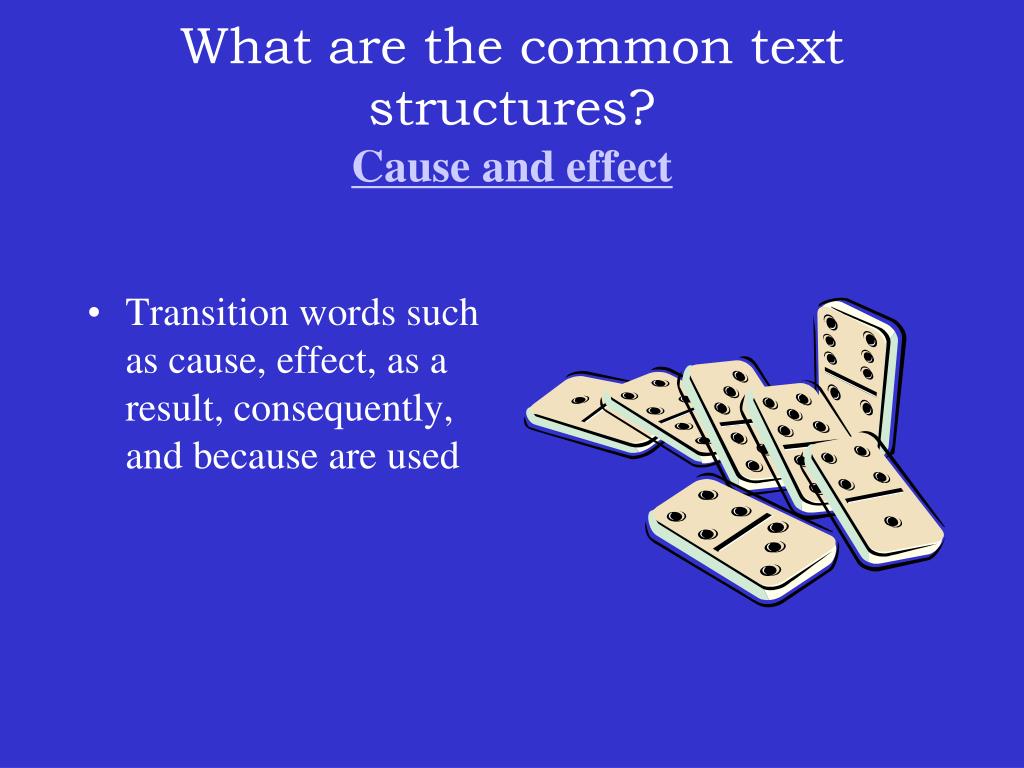 What are the common text structures?
Cause and effect

• Transition words such as cause, effect, as a result, consequently, and because are used